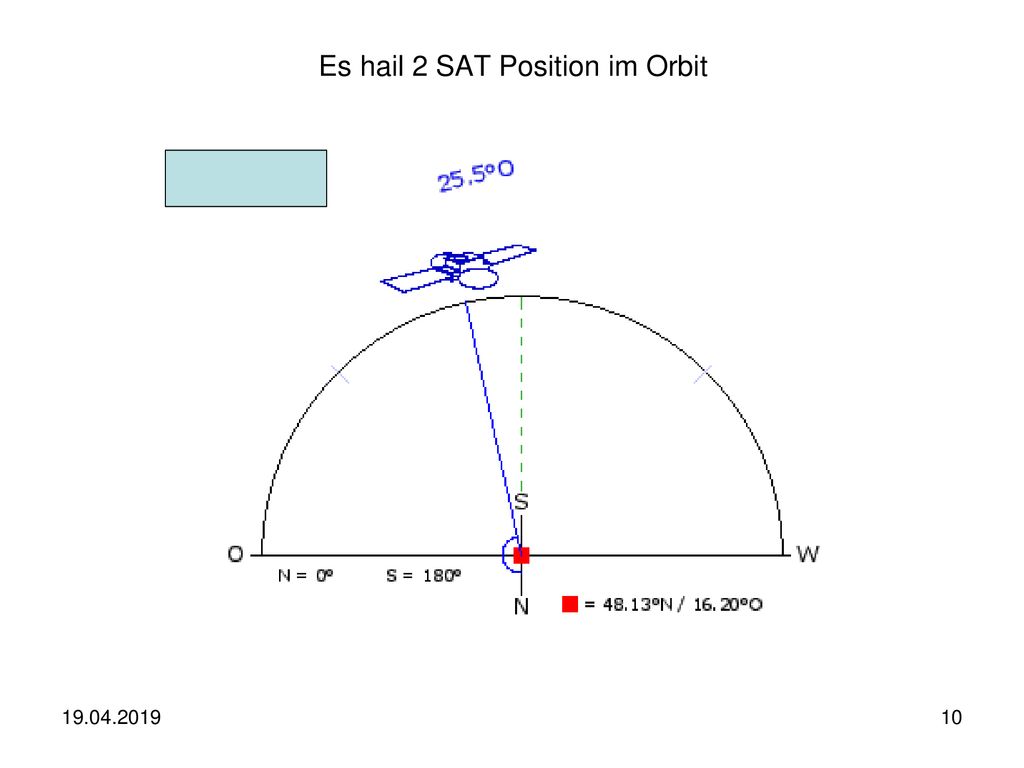 Es hail 2 SAT Position im Orbit

25.5°O

S

O

W

N = 0°

S = 180°

N

= 48.13°N / 16.20°O

19.04.2019

10